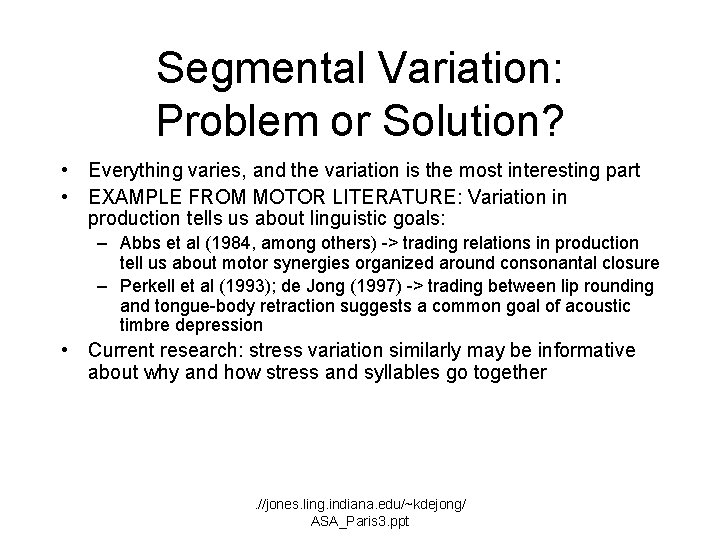 Segmental Variation: Problem or Solution?

• Everything varies, and the variation is the most interesting part

• EXAMPLE FROM MOTOR LITERATURE: Variation in production tells us about linguistic goals:

– Abbs et al (1984, among others) -> trading relations in production tell us about motor synergies organized around consonantal closure

– Perkell et al (1993); de Jong (1997) -> trading between lip rounding and tongue-body retraction suggests a common goal of acoustic timbre depression

• Current research: stress variation similarly may be informative about why and how stress and syllables go together

.//jones.ling.indiana.edu/~kdejong/ ASA_Paris3.ppt